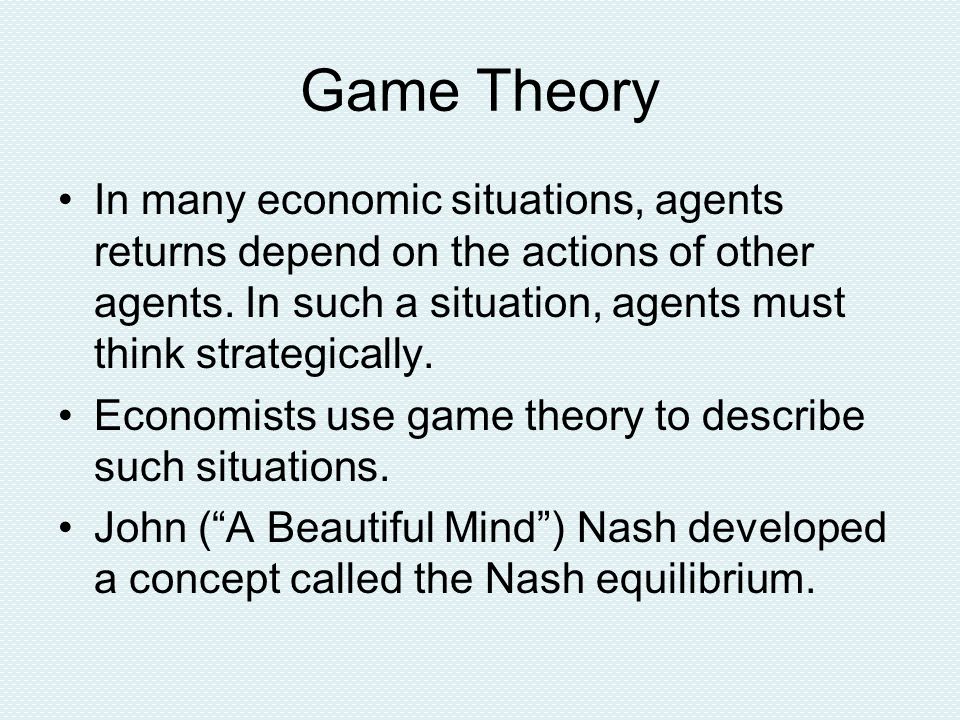 Game Theory

• In many economic situations, agents returns depend on the actions of other agents. In such a situation, agents must think strategically.

• Economists use game theory to describe such situations.

• John (“A Beautiful Mind”) Nash developed a concept called the Nash equilibrium.